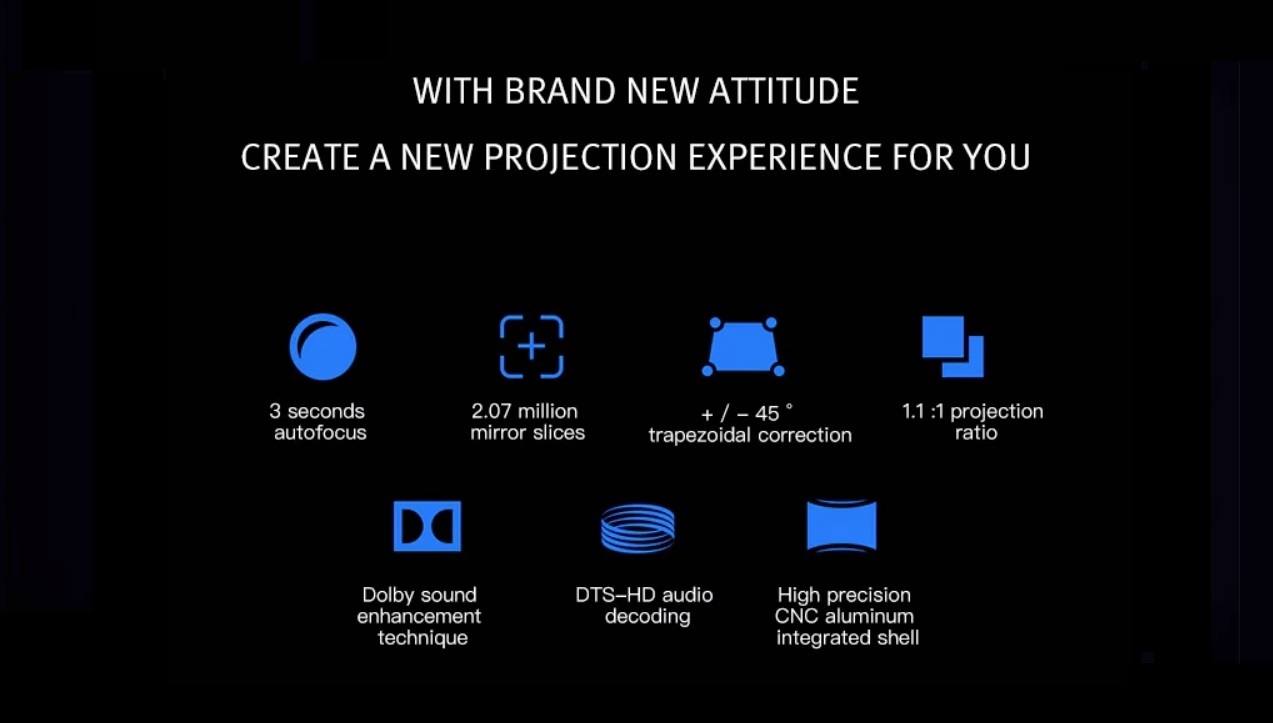 WITH BRAND NEW ATTITUDE

CREATE A NEW PROJECTION EXPERIENCE FOR YOU

3 seconds autofocus

2.07 million mirror slices

+ / − 45 ° trapezoidal correction

1.1 :1 projection ratio

Dolby sound enhancement technique

DTS–HD audio decoding

High precision CNC aluminum integrated shell